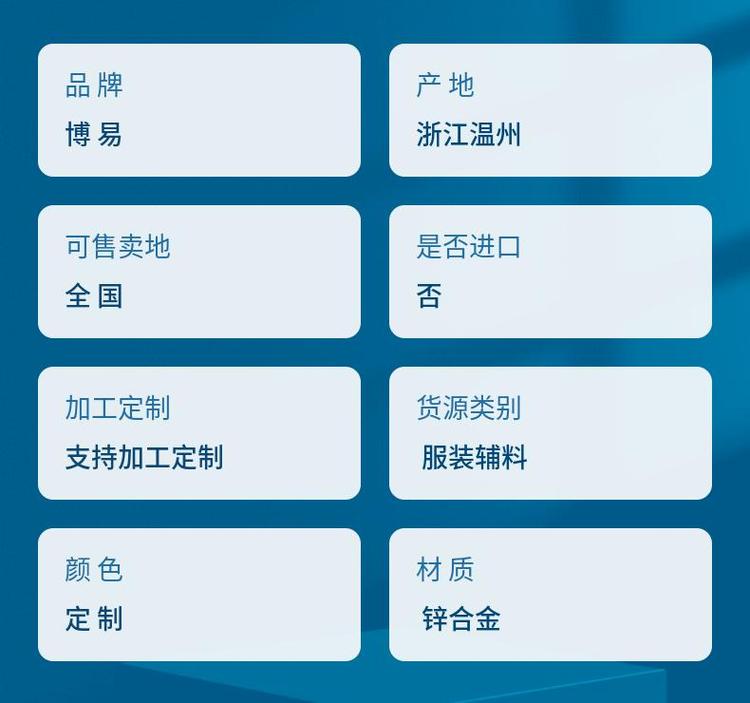 品牌
博易

产地
浙江温州

可售卖地
全国

是否进口
否

加工定制
支持加工定制

货源类别
服装辅料

颜色
定制

材质
锌合金